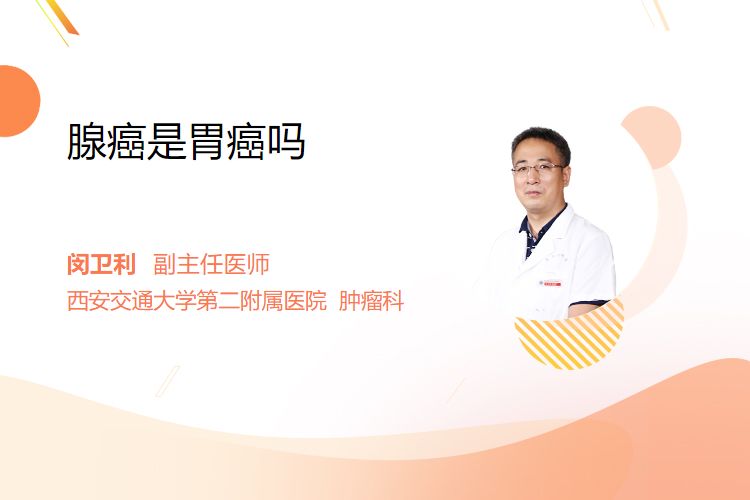 腺癌是胃癌吗

闵卫利 副主任医师
西安交通大学第二附属医院 肿瘤科